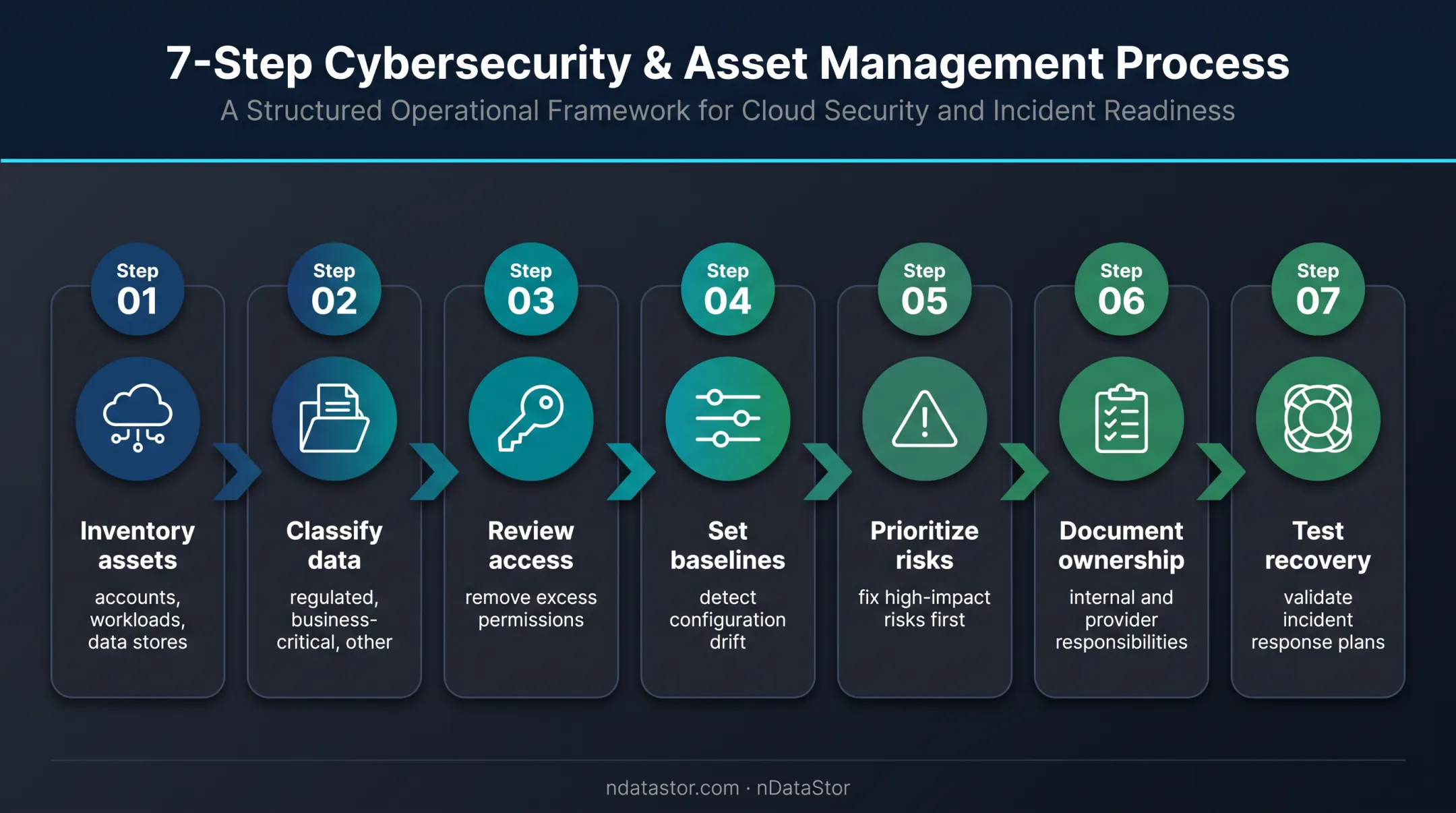 7-Step Cybersecurity & Asset Management Process

A Structured Operational Framework for Cloud Security and Incident Readiness

Step 01

Inventory assets

accounts, workloads, data stores

Step 02

Classify data

regulated, business-critical, other

Step 03

Review access

remove excess permissions

Step 04

Set baselines

detect configuration drift

Step 05

Prioritize risks

fix high-impact risks first

Step 06

Document ownership

internal and provider responsibilities

Step 07

Test recovery

validate incident response plans

ndatastor.com · nDataStor